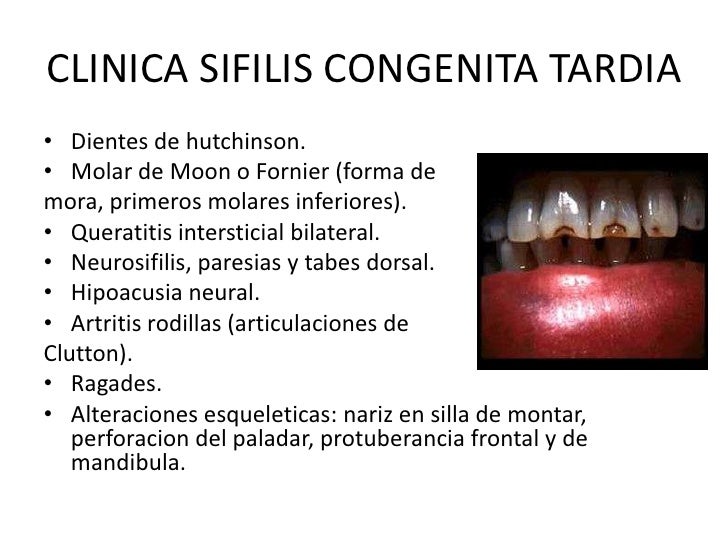 CLINICA SIFILIS CONGENITA TARDIA

• Dientes de hutchinson.
• Molar de Moon o Fornier (forma de mora, primeros molares inferiores).
• Queratitis intersticial bilateral.
• Neurosifilis, paresias y tabes dorsal.
• Hipoacusia neural.
• Artritis rodillas (articulaciones de Clutton).
• Ragades.
• Alteraciones esqueleticas: nariz en silla de montar, perforacion del paladar, protuberancia frontal y de mandibula.